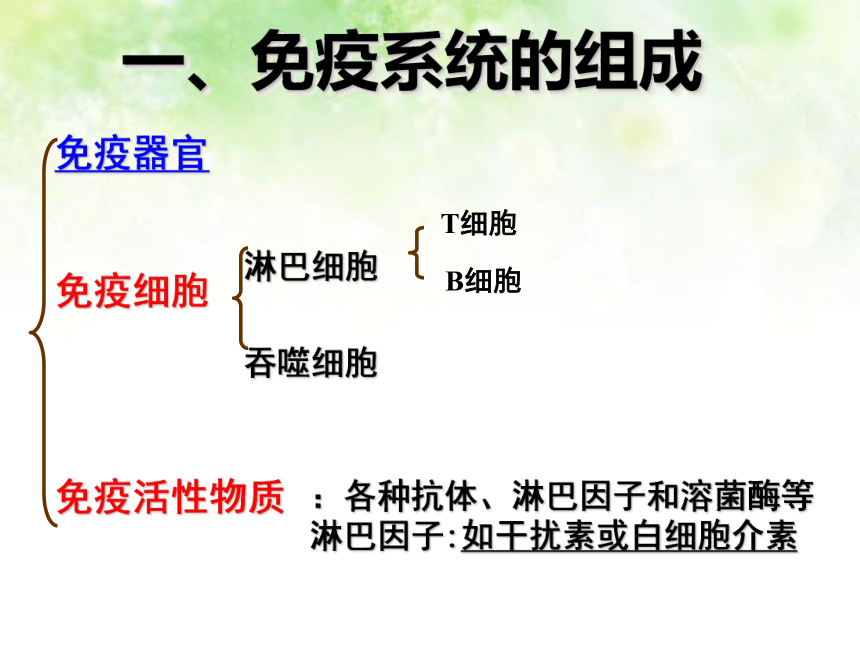 一、免疫系统的组成

免疫器官

免疫细胞

淋巴细胞

T细胞

B细胞

吞噬细胞

免疫活性物质 ：各种抗体、淋巴因子和溶菌酶等

淋巴因子:如干扰素或白细胞介素